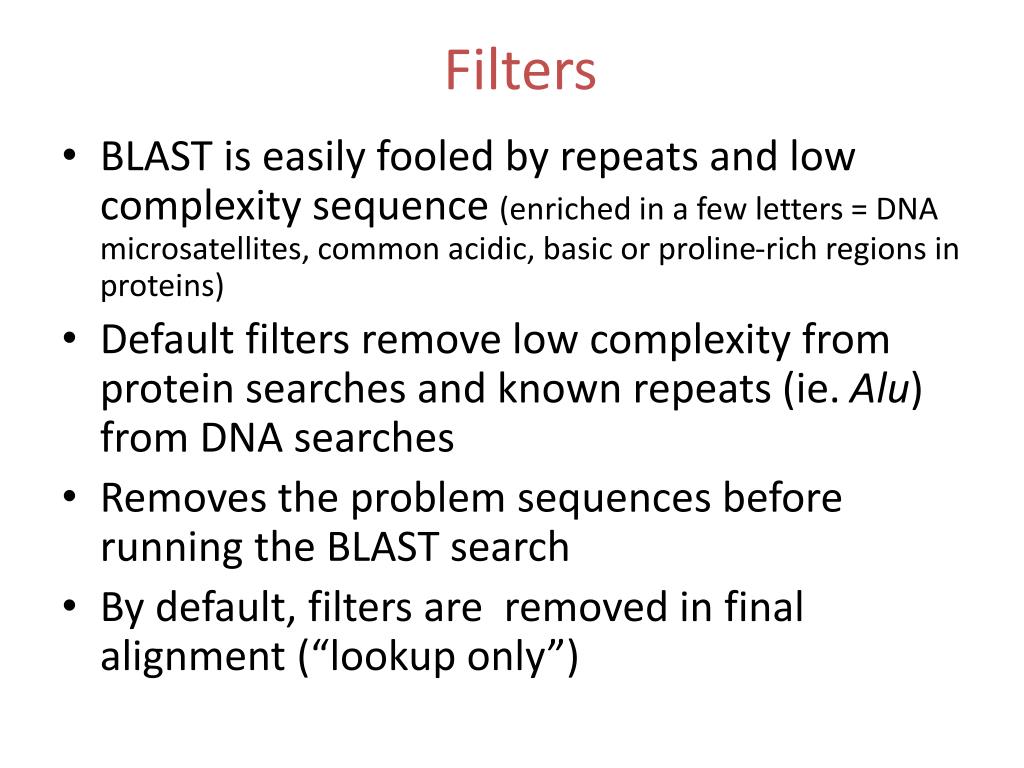 Filters

• BLAST is easily fooled by repeats and low complexity sequence (enriched in a few letters = DNA microsatellites, common acidic, basic or proline-rich regions in proteins)
• Default filters remove low complexity from protein searches and known repeats (ie. Alu) from DNA searches
• Removes the problem sequences before running the BLAST search
• By default, filters are removed in final alignment (“lookup only”)